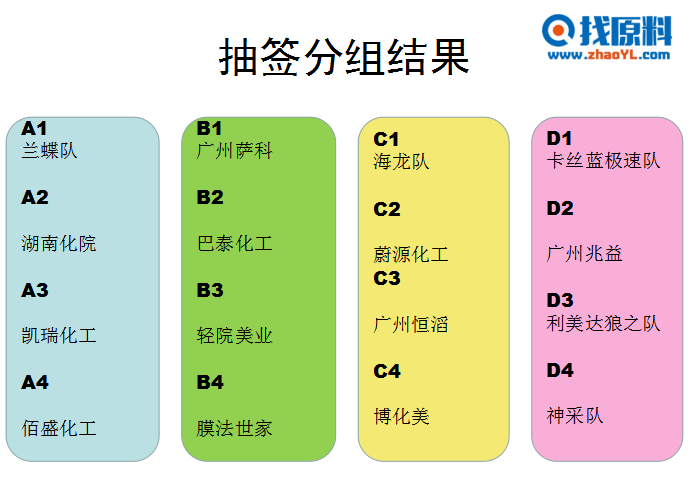 找原料
www.zhaoYL.com

抽签分组结果

A1
兰蝶队

A2
湖南化院

A3
凯瑞化工

A4
佰盛化工

B1
广州萨科

B2
巴泰化工

B3
轻院美业

B4
膜法世家

C1
海龙队

C2
蔚源化工

C3
广州恒滔

C4
博化美

D1
卡丝蓝极速队

D2
广州兆益

D3
利美达狼之队

D4
神采队